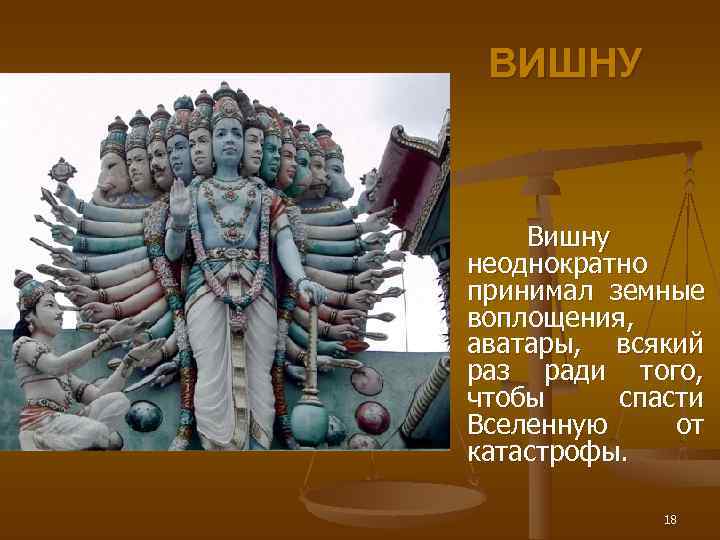 ВИШНУ

Вишну неоднократно принимал земные воплощения, аватары, всякий раз ради того, чтобы спасти Вселенную от катастрофы.

18